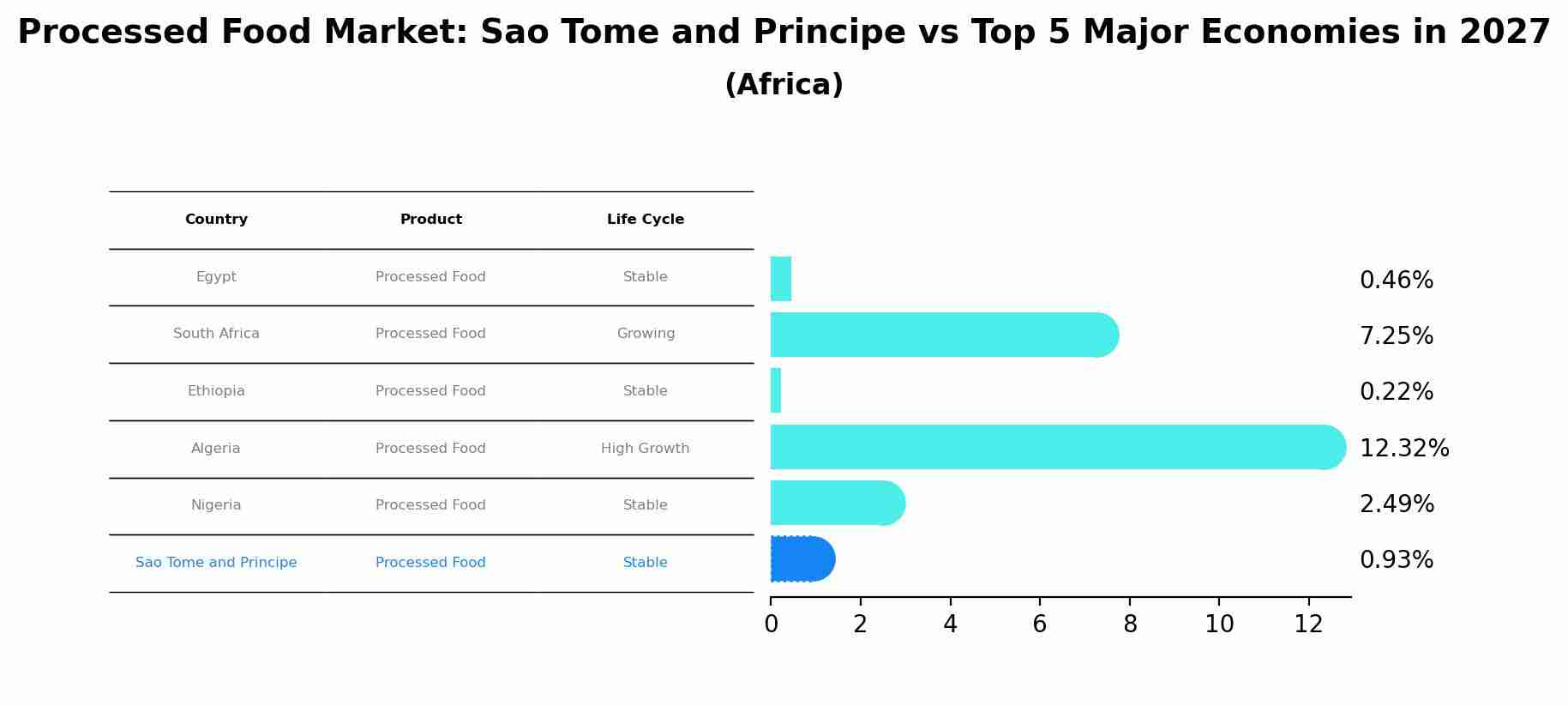 Processed Food Market: Sao Tome and Principe vs Top 5 Major Economies in 2027
(Africa)

| Country | Product | Life Cycle |
|---|---|---|
| Egypt | Processed Food | Stable |
| South Africa | Processed Food | Growing |
| Ethiopia | Processed Food | Stable |
| Algeria | Processed Food | High Growth |
| Nigeria | Processed Food | Stable |
| Sao Tome and Principe | Processed Food | Stable |

0.46%
7.25%
0.22%
12.32%
2.49%
0.93%

0 2 4 6 8 10 12